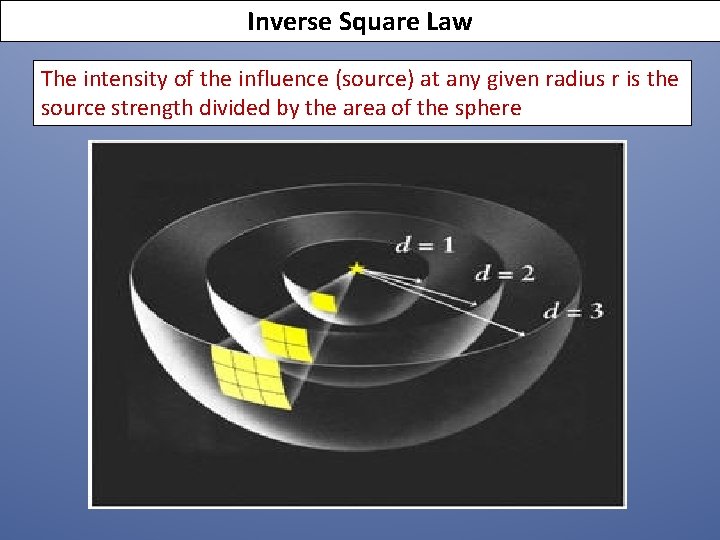 Inverse Square Law

The intensity of the influence (source) at any given radius r is the source strength divided by the area of the sphere

$d = 1$

$d = 2$

$d = 3$